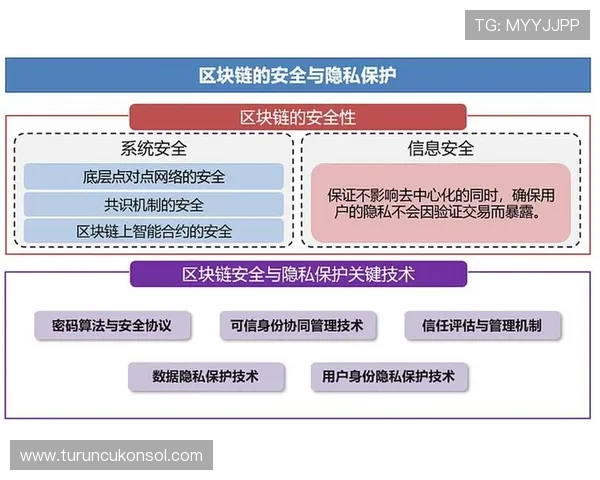 TG: MYYJJPP

区块链的安全与隐私保护

区块链的安全性

系统安全

底层点对点网络的安全

共识机制的安全

区块链上智能合约的安全

信息安全

保证不影响去中心化的同时，确保用户的隐私不会因验证交易而暴露。

区块链安全与隐私保护关键技术

密码算法与安全协议

可信身份协同管理技术

信任评估与管理机制

数据隐私保护技术

用户身份隐私保护技术

www.turuncukonsol.com